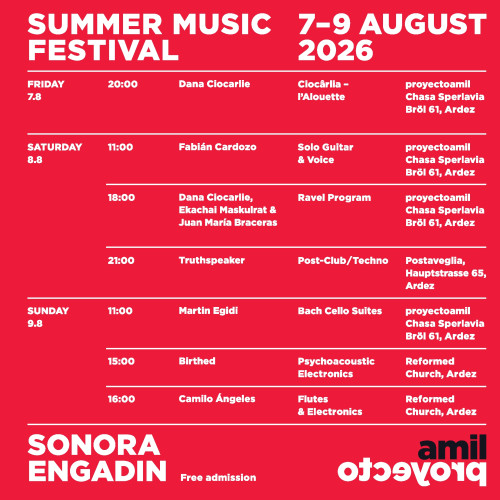 SUMMER MUSIC FESTIVAL

7–9 AUGUST 2026

| | | | | |
|---|---|---|---|---|
| FRIDAY 7.8 | 20:00 | Dana Ciocarlie | Ciocârlia – l'Alouette | proyectoamil Chasa Sperlavia Bröl 61, Ardez |
| SATURDAY 8.8 | 11:00 | Fabián Cardozo | Solo Guitar & Voice | proyectoamil Chasa Sperlavia Bröl 61, Ardez |
| | 18:00 | Dana Ciocarlie, Ekachai Maskulrat & Juan María Braceras | Ravel Program | proyectoamil Chasa Sperlavia Bröl 61, Ardez |
| | 21:00 | Truthspeaker | Post-Club/Techno | Postaveglia, Hauptstrasse 65, Ardez |
| SUNDAY 9.8 | 11:00 | Martin Egidi | Bach Cello Suites | proyectoamil Chasa Sperlavia Bröl 61, Ardez |
| | 15:00 | Birthed | Psychoacoustic Electronics | Reformed Church, Ardez |
| | 16:00 | Camilo Ángeles | Flutes & Electronics | Reformed Church, Ardez |

SONORA ENGADIN

Free admission

amil proyecto